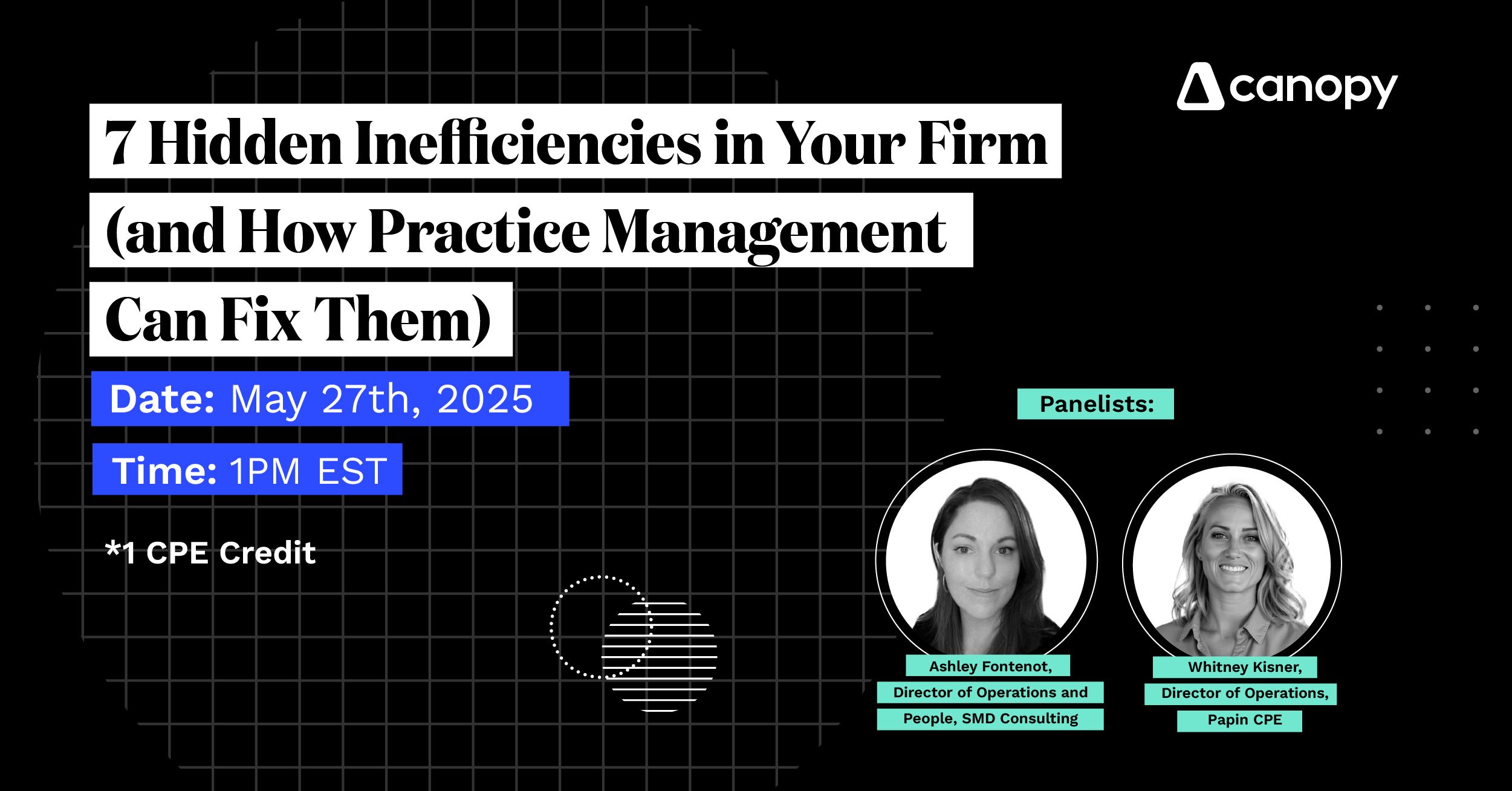 canopy

7 Hidden Inefficiencies in Your Firm (and How Practice Management Can Fix Them)

Date: May 27th, 2025

Time: 1PM EST

*1 CPE Credit

Panelists:

Ashley Fontenot, Director of Operations and People, SMD Consulting

Whitney Kisner, Director of Operations, Papin CPE